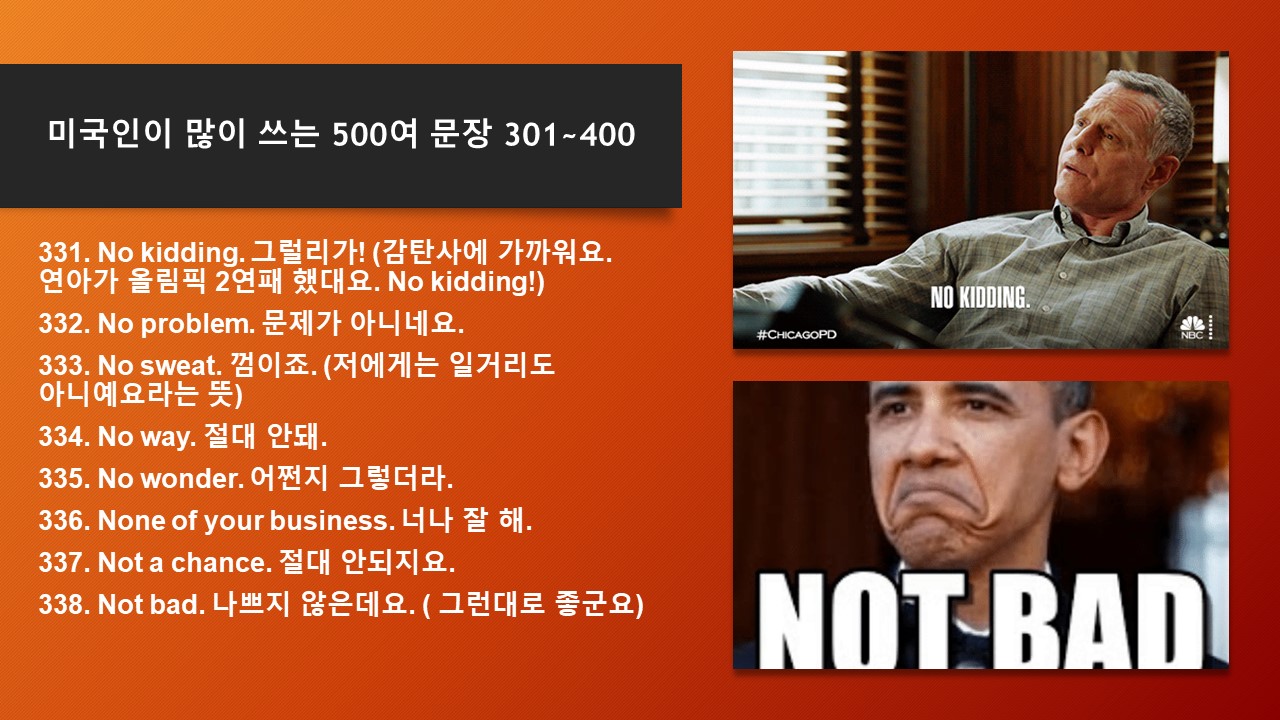 미국인이 많이 쓰는 500여 문장 301~400

331. No kidding. 그럴리가! (감탄사에 가까워요. 연아가 올림픽 2연패 했대요. No kidding!)

332. No problem. 문제가 아니네요.

333. No sweat. 껌이죠. (저에게는 일거리도 아니예요라는 뜻)

334. No way. 절대 안돼.

335. No wonder. 어쩐지 그렇더라.

336. None of your business. 너나 잘 해.

337. Not a chance. 절대 안되지요.

338. Not bad. 나쁘지 않은데요. ( 그런대로 좋군요)

NO KIDDING.

#CHICAGOPD

NBC

NOT BAD